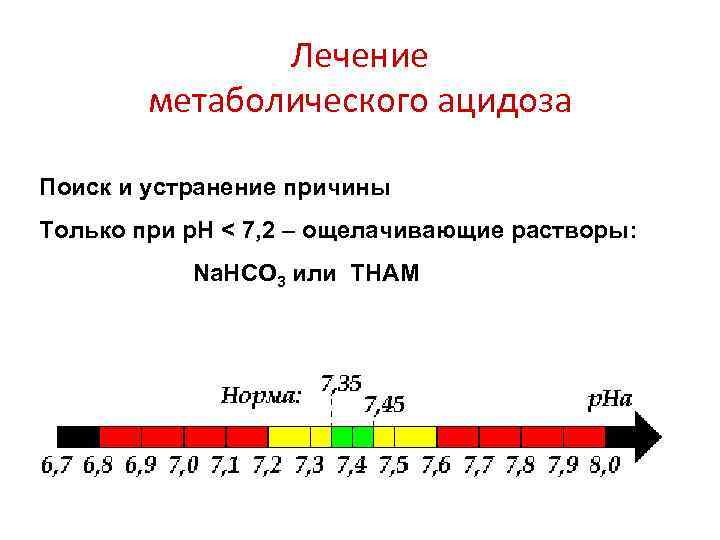 Лечение метаболического ацидоза

Поиск и устранение причины

Только при pH < 7,2 – ощелачивающие растворы:

$NaHCO_3$ или THAM

Норма: 7,35 7,45 pHa

6,7 6,8 6,9 7,0 7,1 7,2 7,3 7,4 7,5 7,6 7,7 7,8 7,9 8,0